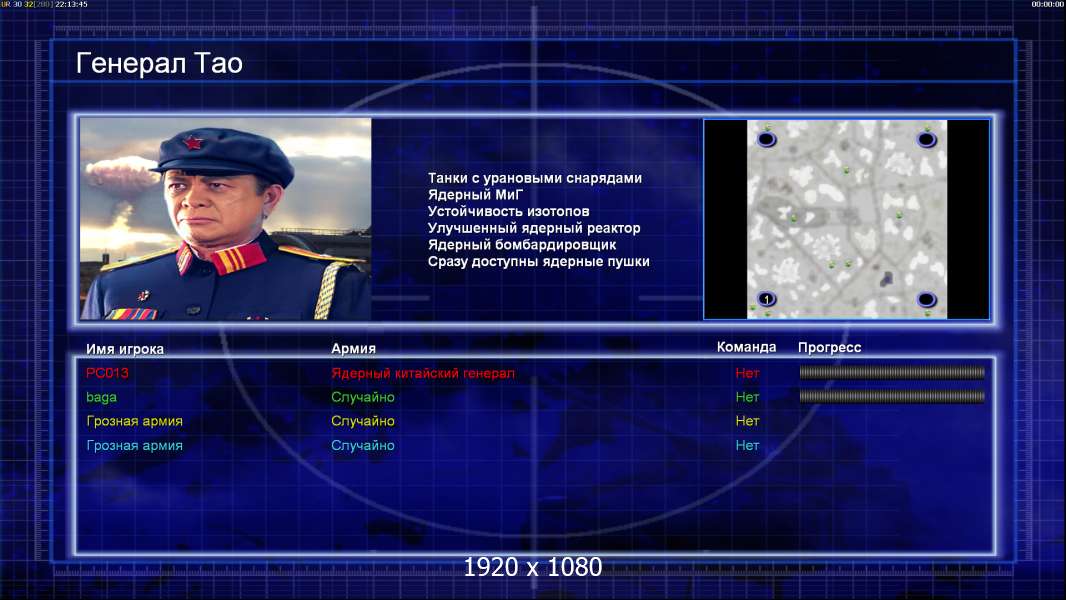 UR 30 32[200] 22:13:45

00:00:00

Генерал Тао

Танки с урановыми снарядами
Ядерный МиГ
Устойчивость изотопов
Улучшенный ядерный реактор
Ядерный бомбардировщик
Сразу доступны ядерные пушки

1

| Имя игрока | Армия | Команда | Прогресс |
|---|---|---|---|
| PC013 | Ядерный китайский генерал | Нет | |
| baga | Случайно | Нет | |
| Грозная армия | Случайно | Нет | |
| Грозная армия | Случайно | Нет | |

1920 x 1080